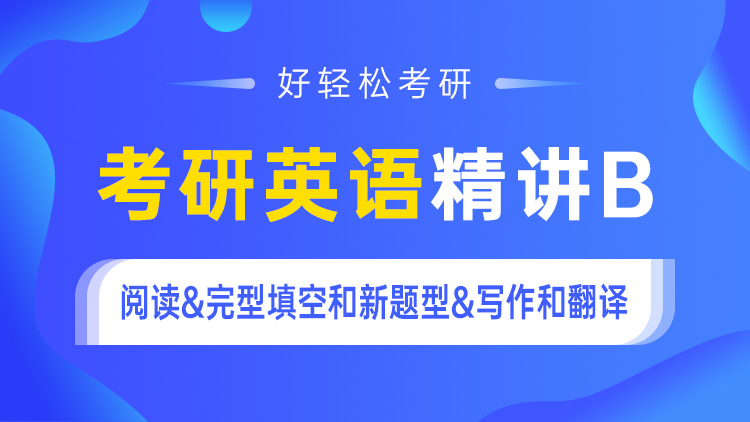 好轻松考研

考研英语精讲B

阅读&完型填空和新题型&写作和翻译